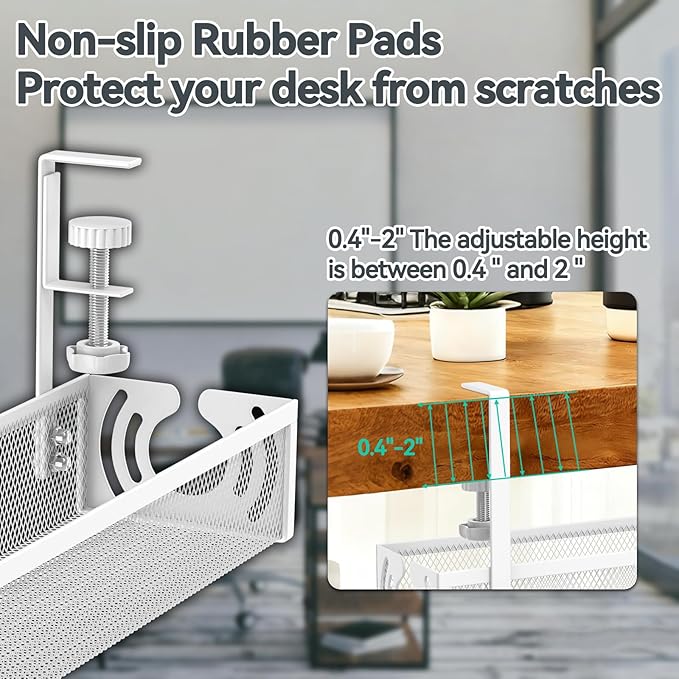 Non-slip Rubber Pads
Protect your desk from scratches

0.4"-2" The adjustable height is between 0.4 " and 2 "

0.4"-2"